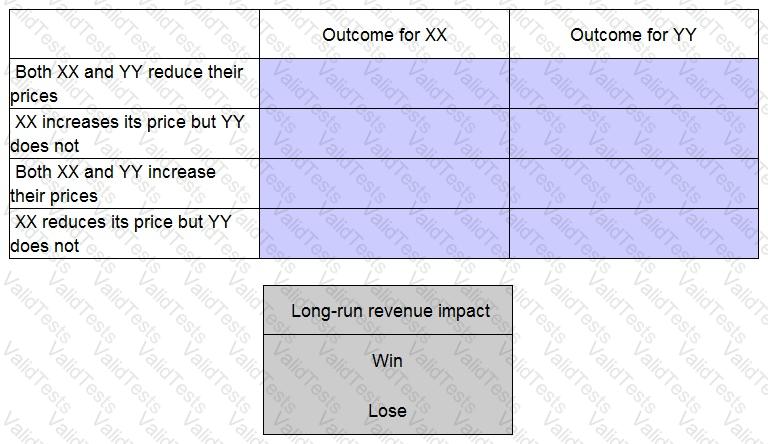 | | Outcome for XX | Outcome for YY |
|---|---|---|
| Both XX and YY reduce their prices | | |
| XX increases its price but YY does not | | |
| Both XX and YY increase their prices | | |
| XX reduces its price but YY does not | | |

| Long-run revenue impact |
|---|
| Win |
| Lose |

ValidTests